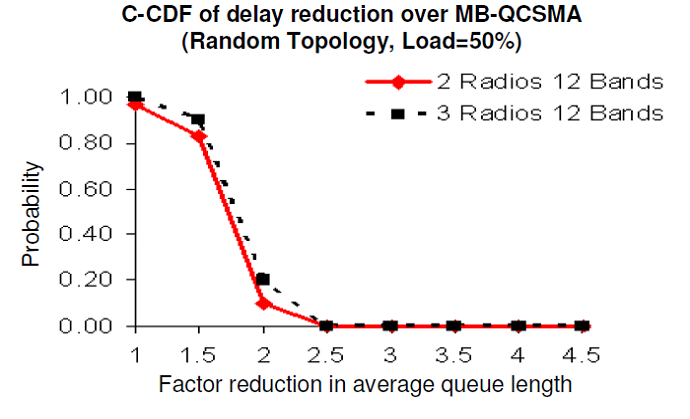 C-CDF of delay reduction over MB-QCSMA (Random Topology, Load=50%)

2 Radios 12 Bands
3 Radios 12 Bands

Probability

1.00
0.80
0.60
0.40
0.20
0.00

1
1.5
2
2.5
3
3.5
4
4.5

Factor reduction in average queue length